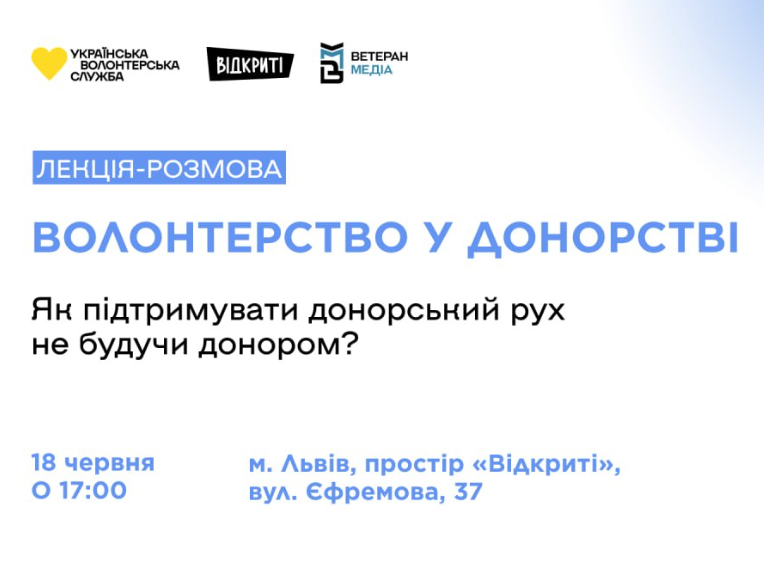 УКРАЇНСЬКА ВОЛОНТЕРСЬКА СЛУЖБА

ВІДКРИТІ

ВЕТЕРАН МЕДІА

ЛЕКЦІЯ-РОЗМОВА

ВОЛОНТЕРСТВО У ДОНОРСТВІ

Як підтримувати донорський рух не будучи донором?

18 червня
О 17:00

м. Львів, простір «Відкриті»,
вул. Єфремова, 37